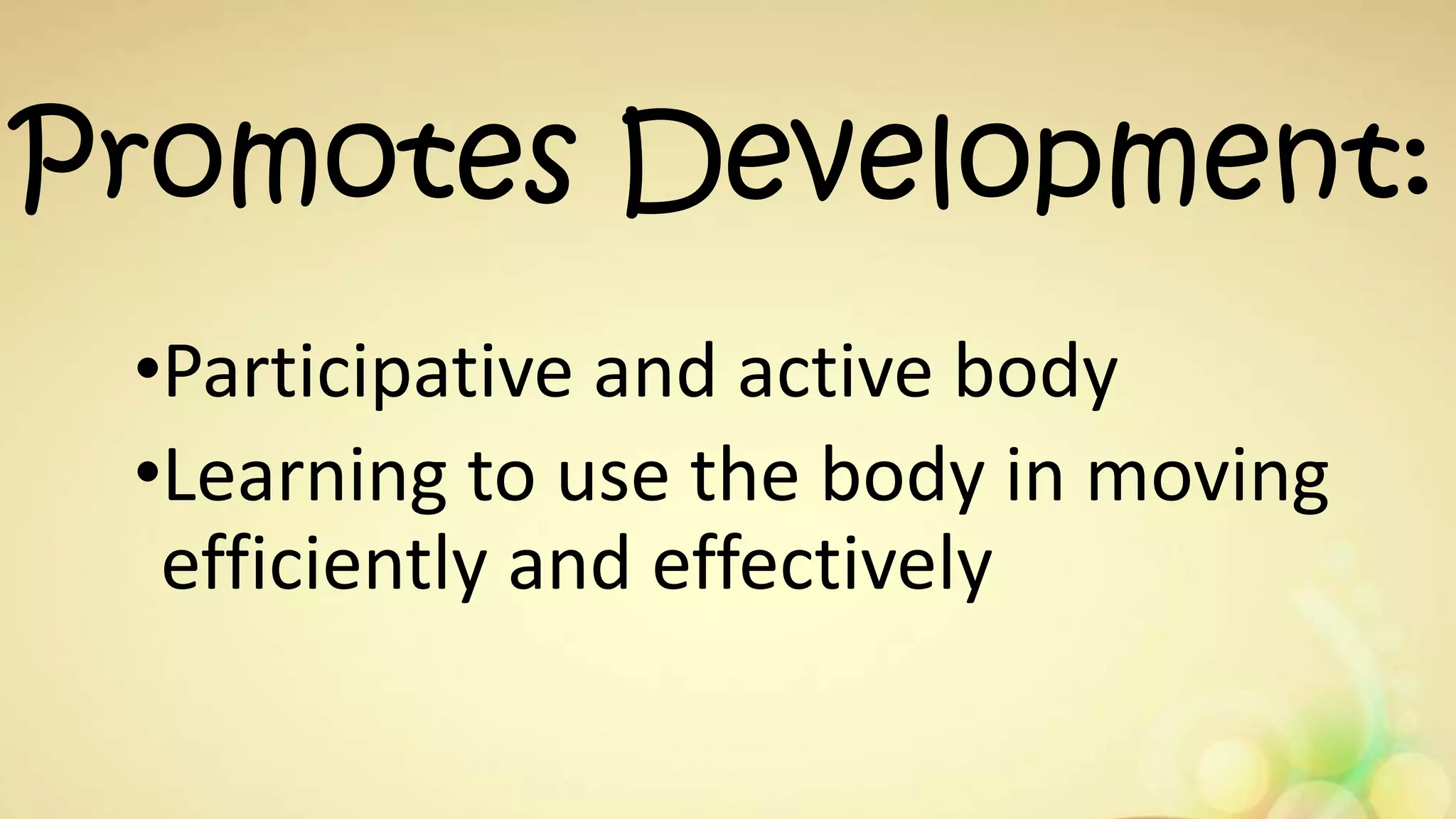 Promotes Development:

•Participative and active body

•Learning to use the body in moving efficiently and effectively